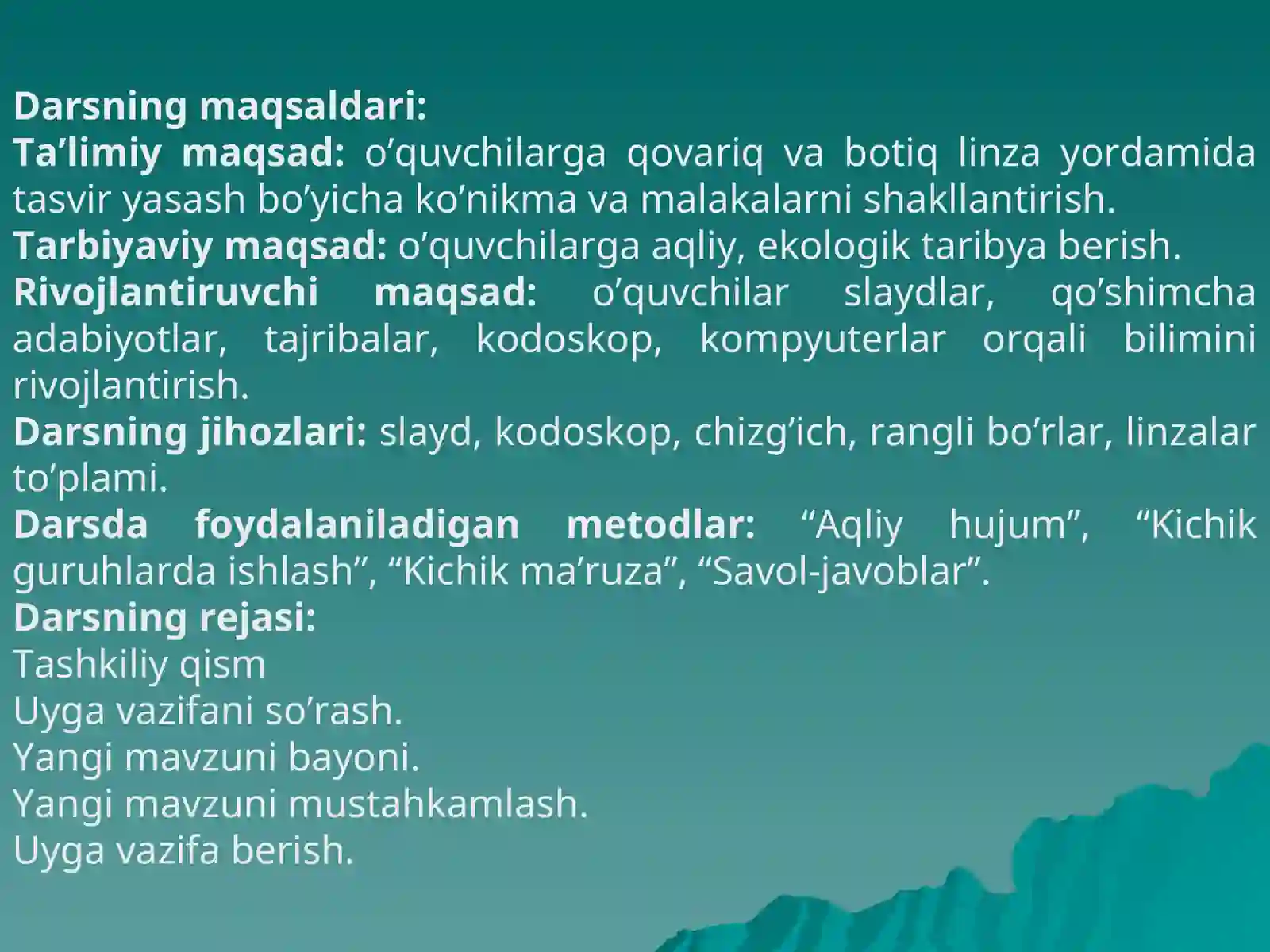 Darsning maqsaldari:
Ta’limiy maqsad: o’quvchilarga qovariq va botiq linza yordamida tasvir yasash bo’yicha ko’nikma va malakalarni shakllantirish.
Tarbiyaviy maqsad: o’quvchilarga aqliy, ekologik taribya berish.
Rivojlantiruvchi maqsad: o’quvchilar slaydlar, qo’shimcha adabiyotlar, tajribalar, kodoskop, kompyuterlar orqali bilimini rivojlantirish.
Darsning jihozlari: slayd, kodoskop, chizg’ich, rangli bo’rlar, linzalar to’plami.
Darsda foydalaniladigan metodlar: “Aqliy hujum”, “Kichik guruhlarda ishlash”, “Kichik ma’ruza”, “Savol-javoblar”.
Darsning rejasi:
Tashkiliy qism
Uyga vazifani so’rash.
Yangi mavzuni bayoni.
Yangi mavzuni mustahkamlash.
Uyga vazifa berish.